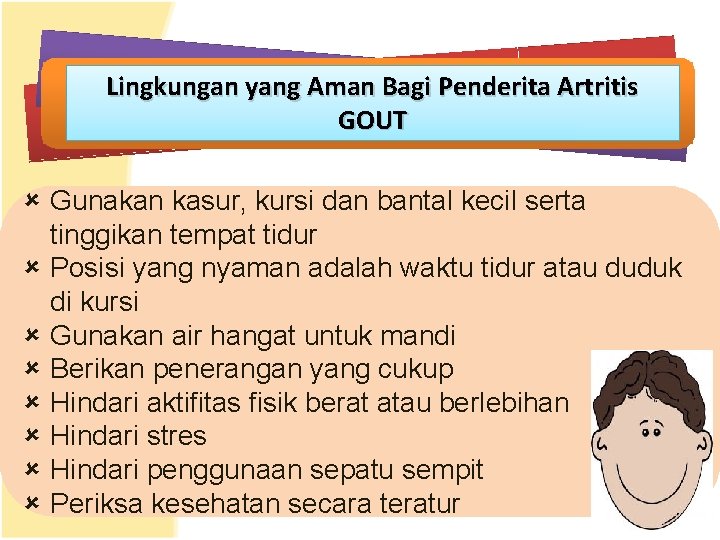 Lingkungan yang Aman Bagi Penderita Artritis GOUT

× Gunakan kasur, kursi dan bantal kecil serta tinggikan tempat tidur
× Posisi yang nyaman adalah waktu tidur atau duduk di kursi
× Gunakan air hangat untuk mandi
× Berikan penerangan yang cukup
× Hindari aktifitas fisik berat atau berlebihan
× Hindari stres
× Hindari penggunaan sepatu sempit
× Periksa kesehatan secara teratur